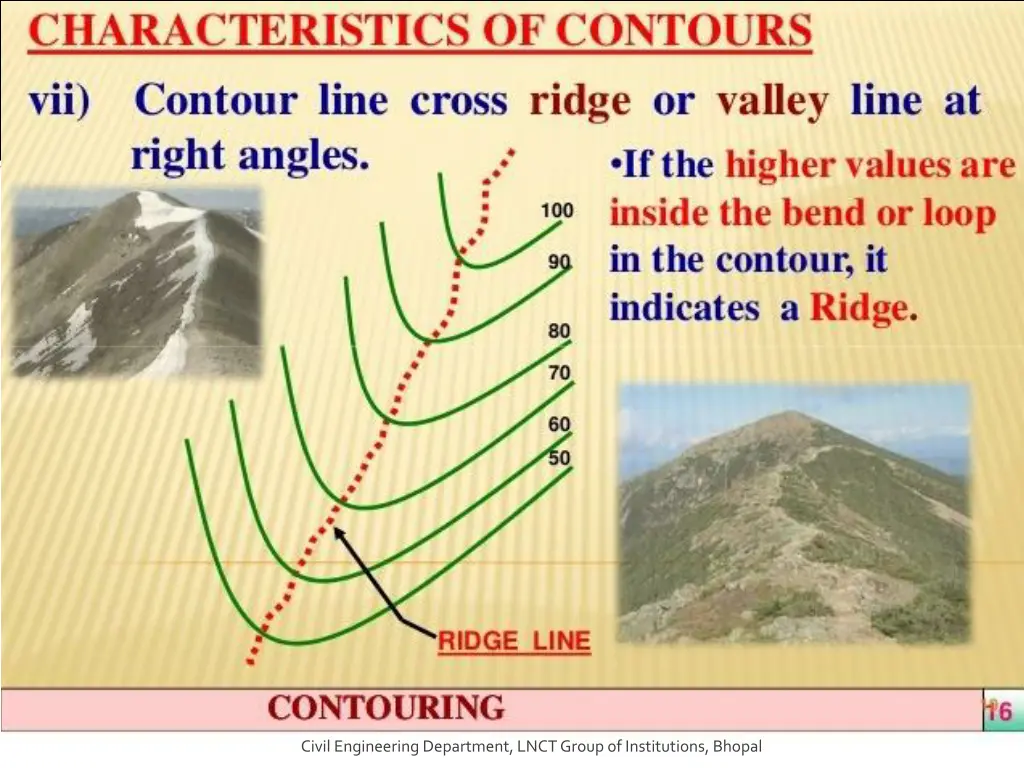 CHARACTERISTICS OF CONTOURS

vii) Contour line cross ridge or valley line at right angles.

•If the higher values are inside the bend or loop in the contour, it indicates a Ridge.

100
90
80
70
60
50

RIDGE LINE

CONTOURING

16

Civil Engineering Department, LNCT Group of Institutions, Bhopal